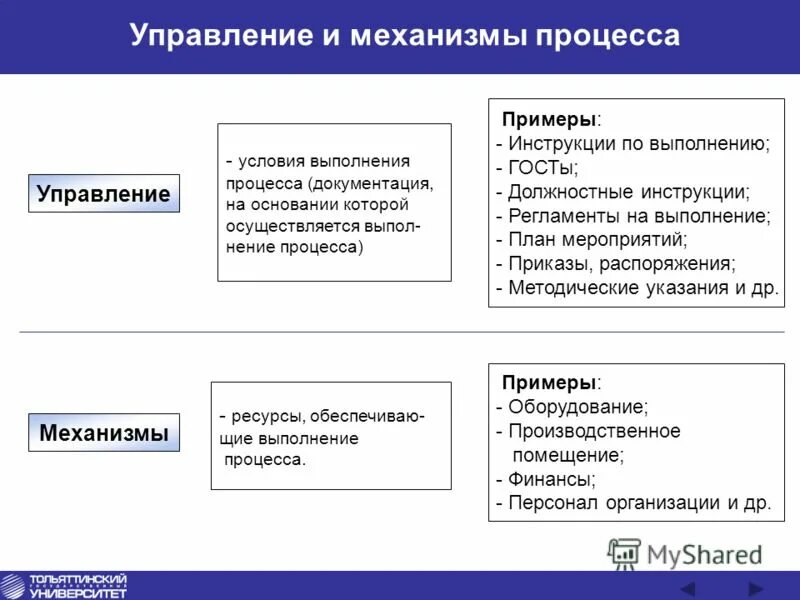 Управление и механизмы процесса

Управление

- условия выполнения процесса (документация, на основании которой осуществляется выполнение процесса)

Примеры:
- Инструкции по выполнению;
- ГОСТы;
- Должностные инструкции;
- Регламенты на выполнение;
- План мероприятий;
- Приказы, распоряжения;
- Методические указания и др.

Механизмы

- ресурсы, обеспечивающие выполнение процесса.

Примеры:
- Оборудование;
- Производственное помещение;
- Финансы;
- Персонал организации и др.

MyShared

ТОЛЬЯТТИНСКИЙ ГОСУДАРСТВЕННЫЙ УНИВЕРСИТЕТ